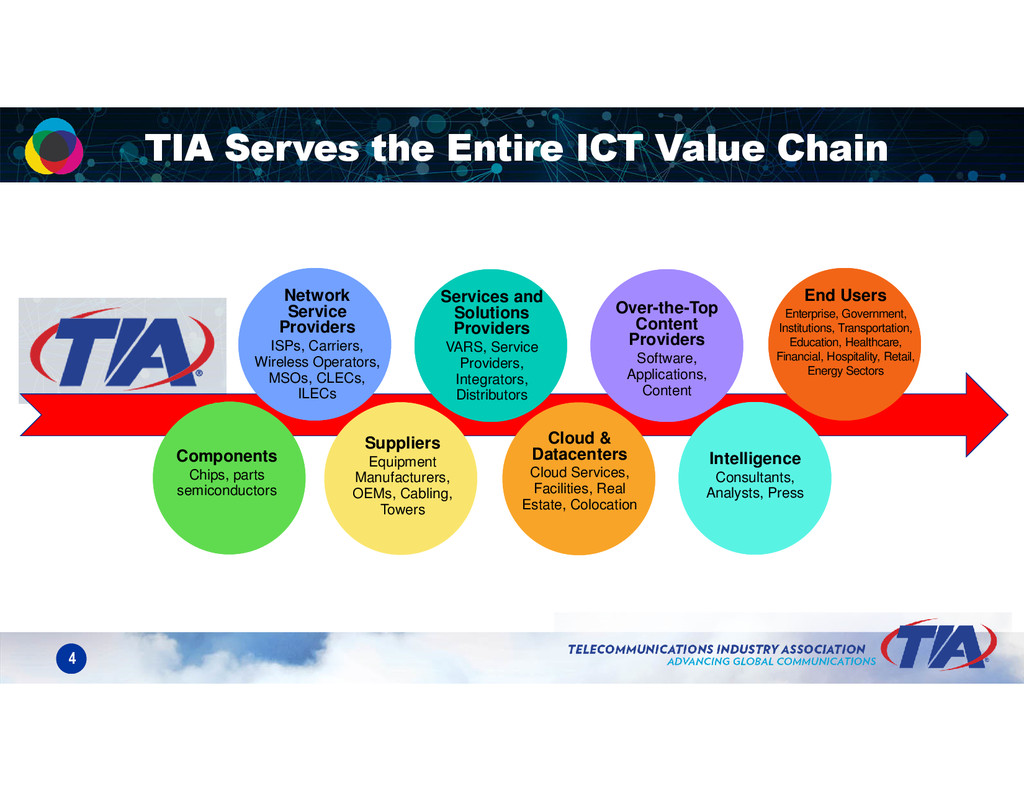 TIA Serves the Entire ICT Value Chain

TIA®

Network Service Providers
ISPs, Carriers, Wireless Operators, MSOs, CLECs, ILECs

Services and Solutions Providers
VARS, Service Providers, Integrators, Distributors

Over-the-Top Content Providers
Software, Applications, Content

End Users
Enterprise, Government, Institutions, Transportation, Education, Healthcare, Financial, Hospitality, Retail, Energy Sectors

Components
Chips, parts semiconductors

Suppliers
Equipment Manufacturers, OEMs, Cabling, Towers

Cloud & Datacenters
Cloud Services, Facilities, Real Estate, Colocation

Intelligence
Consultants, Analysts, Press

4

TELECOMMUNICATIONS INDUSTRY ASSOCIATION
ADVANCING GLOBAL COMMUNICATIONS

TIA®